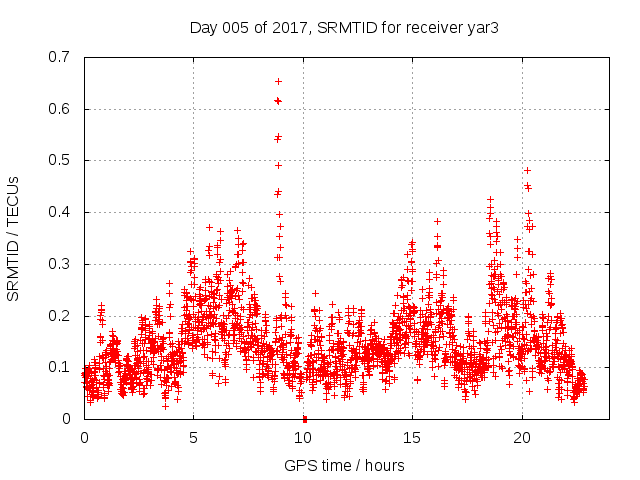 Day 005 of 2017, SRMTID for receiver yar3

SRMTID / TECUs

0.7
0.6
0.5
0.4
0.3
0.2
0.1
0

0
5
10
15
20

GPS time / hours